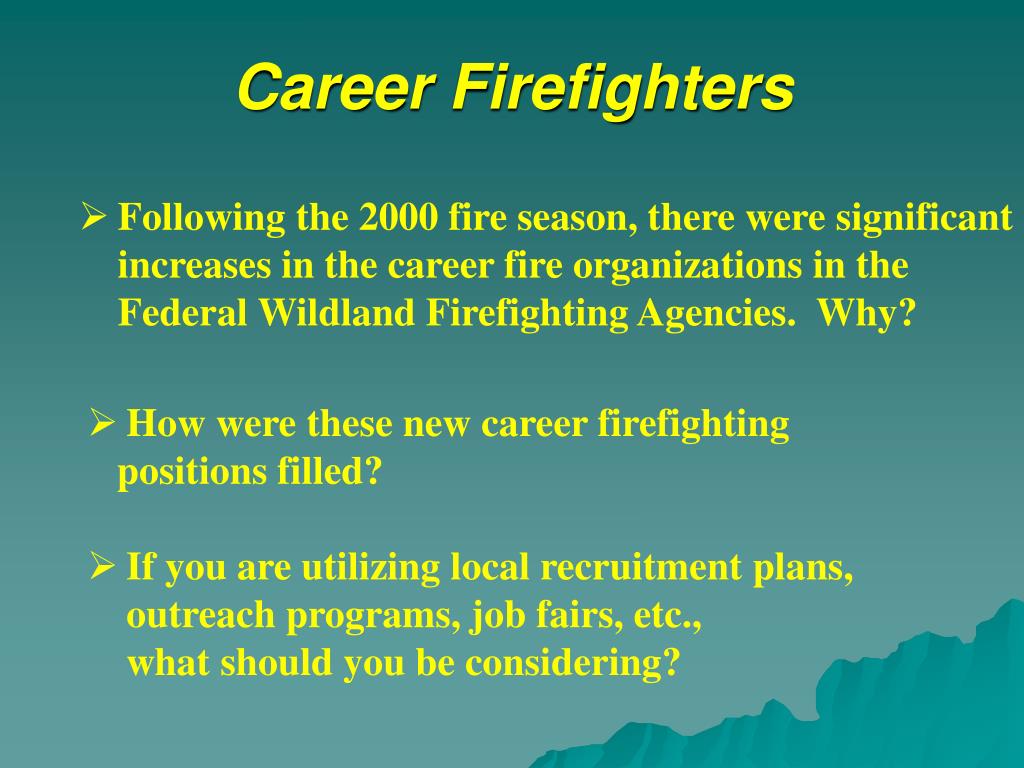 Career Firefighters

➢ Following the 2000 fire season, there were significant increases in the career fire organizations in the Federal Wildland Firefighting Agencies.  Why?

➢ How were these new career firefighting positions filled?

➢ If you are utilizing local recruitment plans, outreach programs, job fairs, etc., what should you be considering?